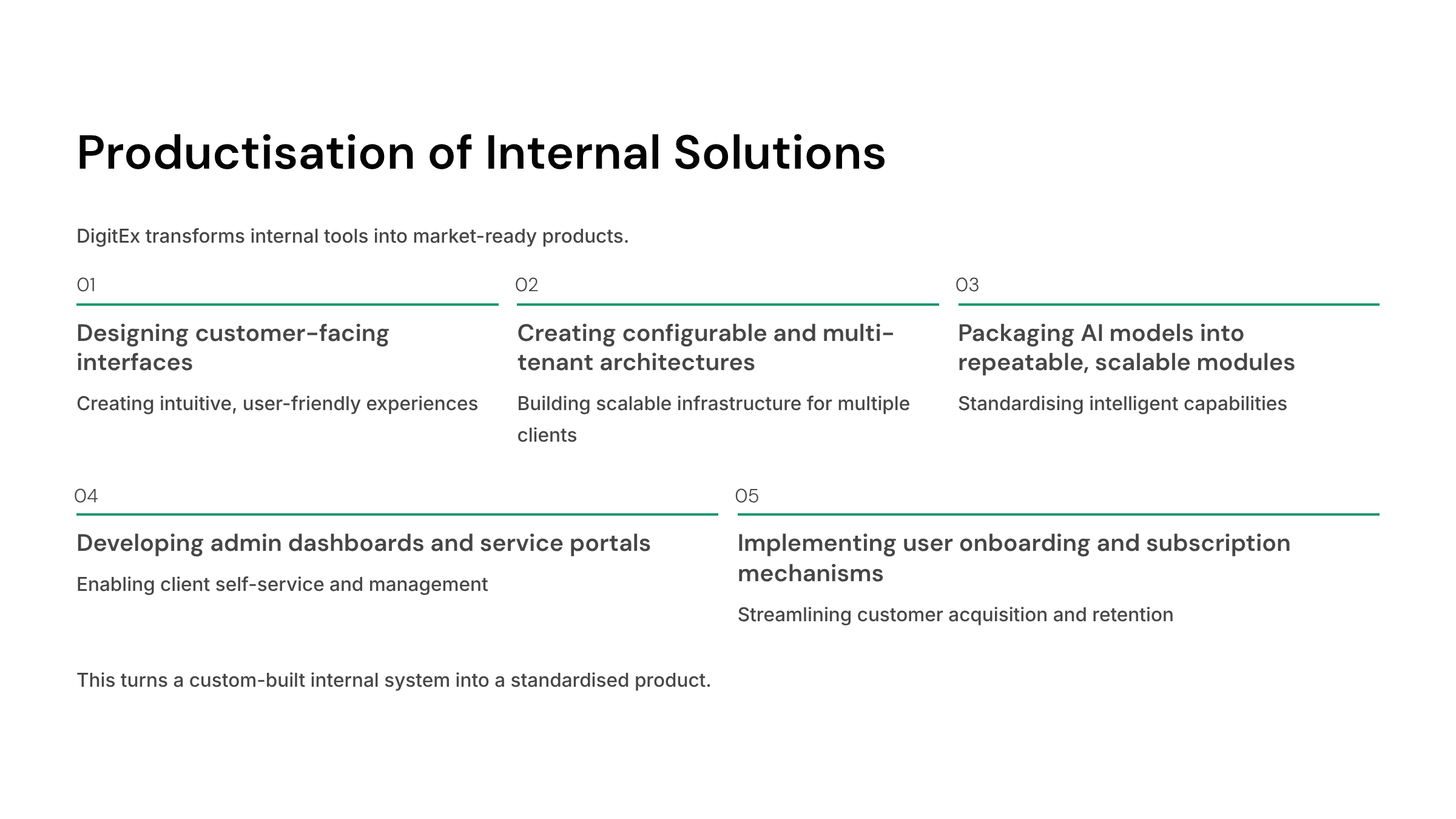 Productisation of Internal Solutions

DigitEx transforms internal tools into market-ready products.

01

Designing customer-facing interfaces

Creating intuitive, user-friendly experiences

02

Creating configurable and multi-tenant architectures

Building scalable infrastructure for multiple clients

03

Packaging AI models into repeatable, scalable modules

Standardising intelligent capabilities

04

Developing admin dashboards and service portals

Enabling client self-service and management

05

Implementing user onboarding and subscription mechanisms

Streamlining customer acquisition and retention

This turns a custom-built internal system into a standardised product.